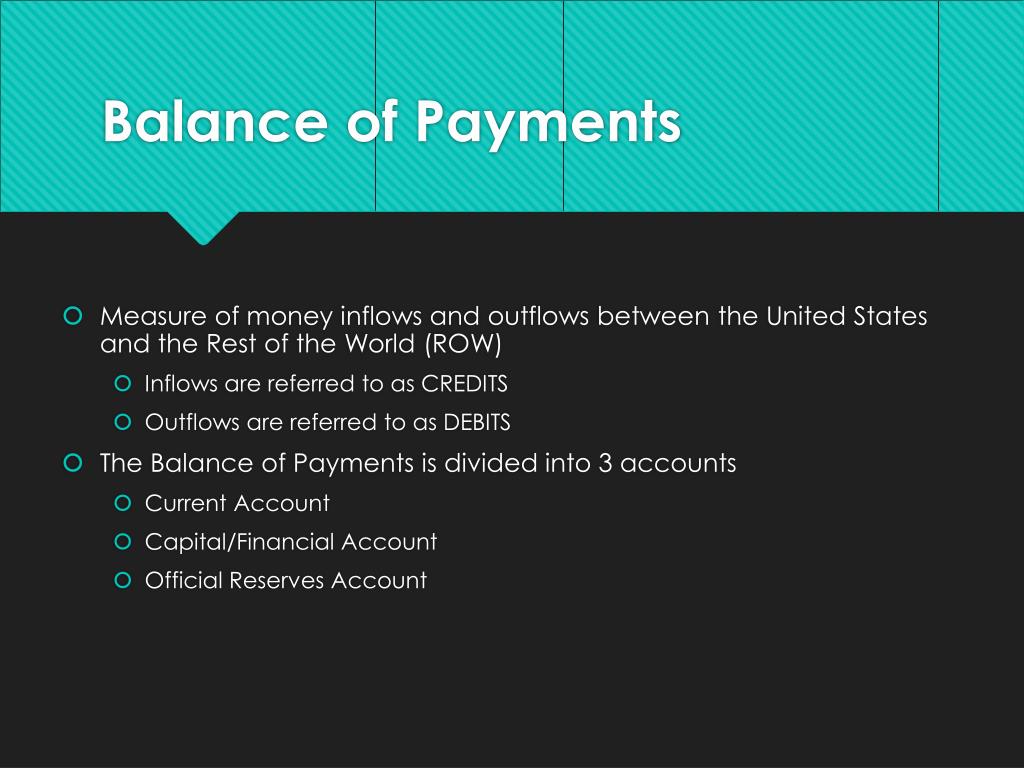 Balance of Payments

Measure of money inflows and outflows between the United States and the Rest of the World (ROW)

Inflows are referred to as CREDITS

Outflows are referred to as DEBITS

The Balance of Payments is divided into 3 accounts

Current Account

Capital/Financial Account

Official Reserves Account